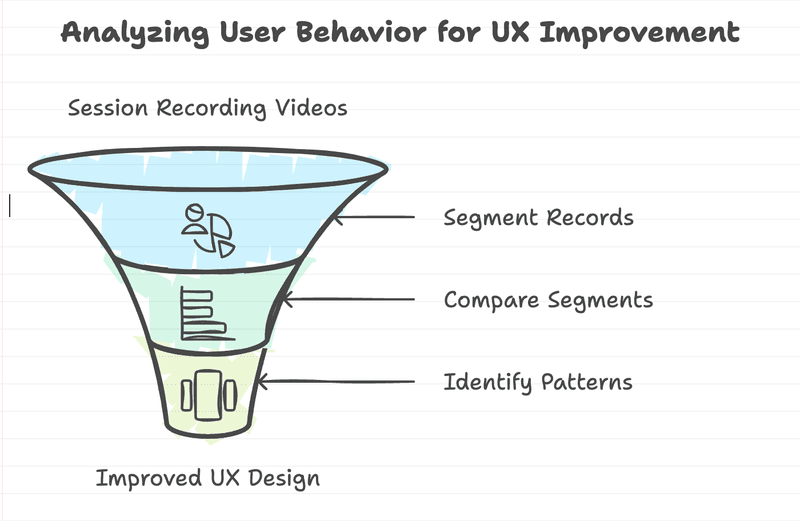 Analyzing User Behavior for UX Improvement

Session Recording Videos

Segment Records

Compare Segments

Identify Patterns

Improved UX Design